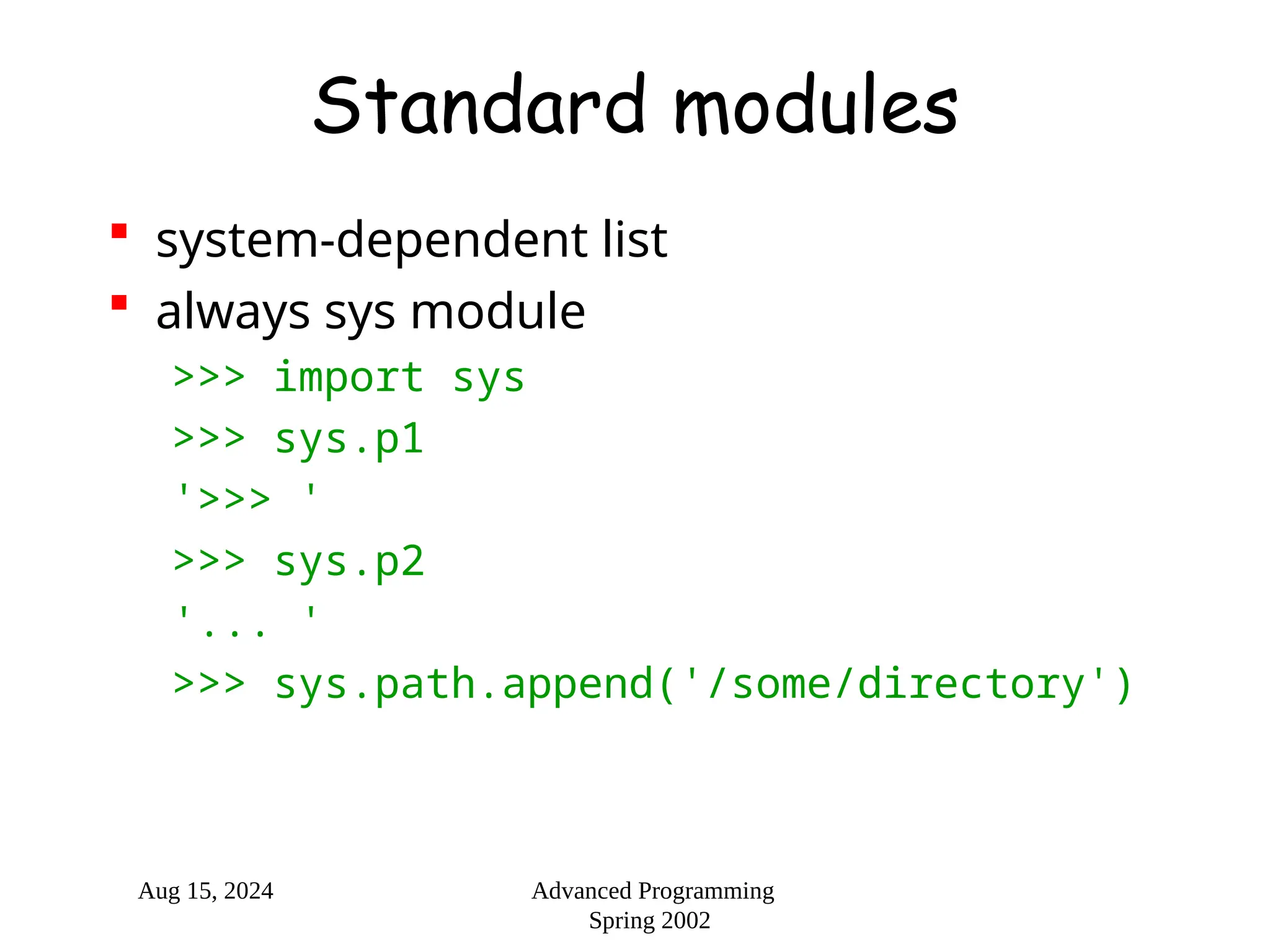 Standard modules

- system-dependent list
- always sys module

>>> import sys
>>> sys.p1
'>>> '
>>> sys.p2
'... '
>>> sys.path.append('/some/directory')

Aug 15, 2024

Advanced Programming
Spring 2002